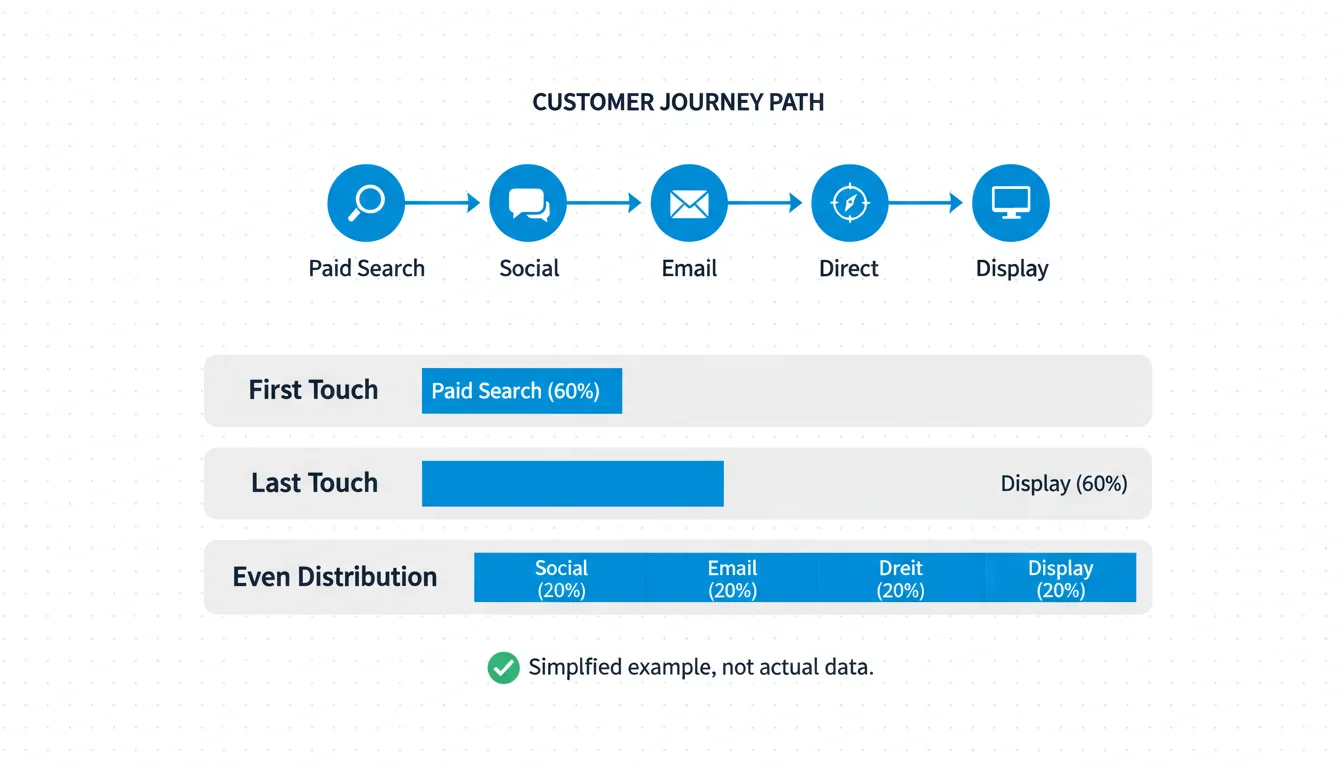 CUSTOMER JOURNEY PATH

Paid Search
Social
Email
Direct
Display

First Touch
Paid Search (60%)

Last Touch
Display (60%)

Even Distribution
Social (20%)
Email (20%)
Dreit (20%)
Display (20%)

Simplfied example, not actual data.